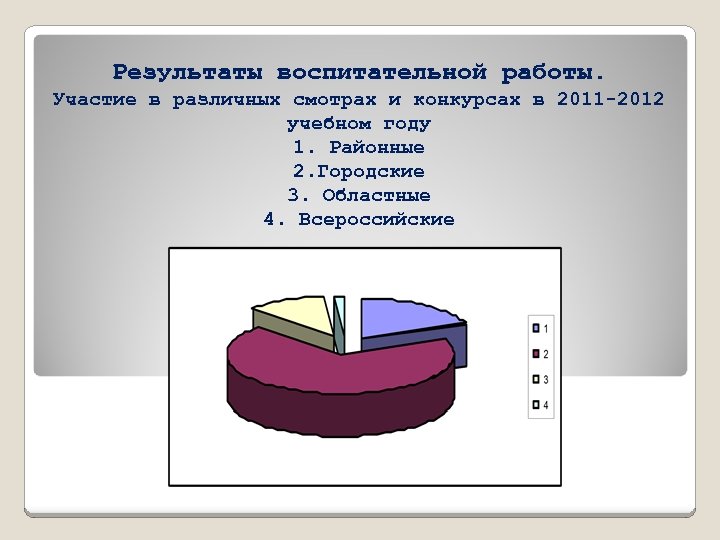 Результаты воспитательной работы.
Участие в различных смотрах и конкурсах в 2011-2012 учебном году
1. Районные
2.Городские
3. Областные
4. Всероссийские

1
2
3
4